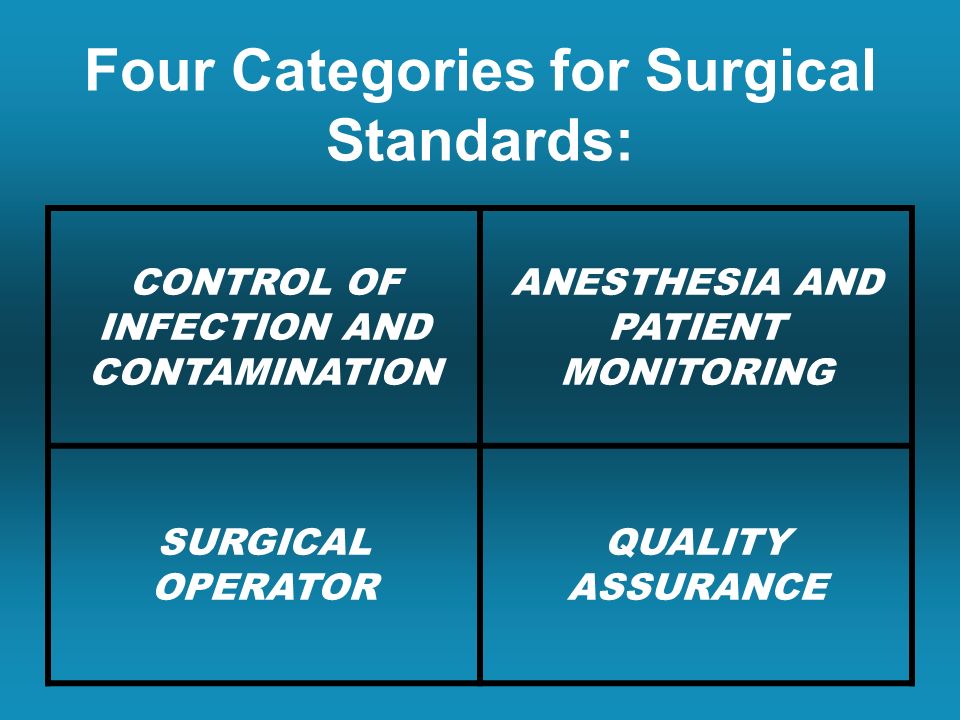 Four Categories for Surgical Standards:

| CONTROL OF INFECTION AND CONTAMINATION | ANESTHESIA AND PATIENT MONITORING |
|---|---|
| SURGICAL OPERATOR | QUALITY ASSURANCE |